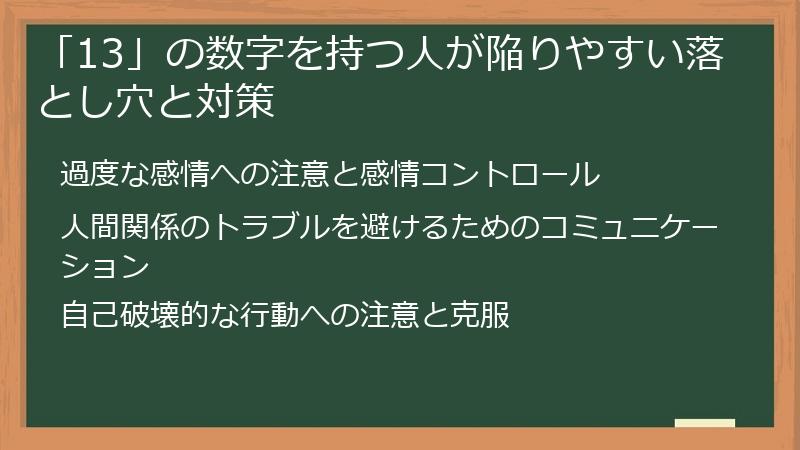 「13」の数字を持つ人が陥りやすい落とし穴と対策

過度な感情への注意と感情コントロール

人間関係のトラブルを避けるためのコミュニケーション

自己破壊的な行動への注意と克服